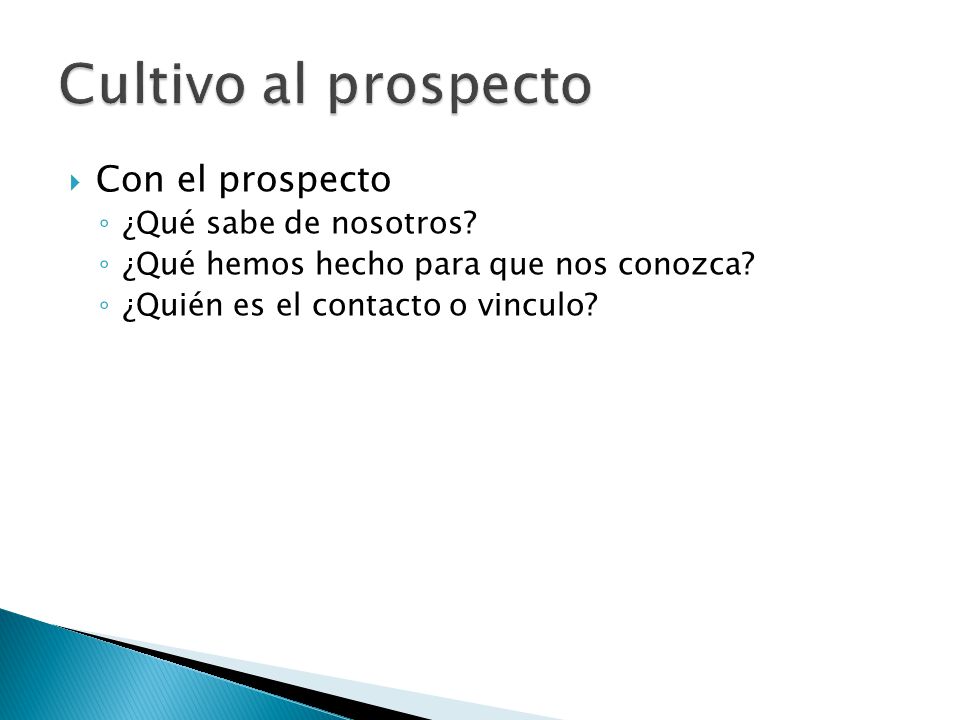 Cultivo al prospecto

Con el prospecto
¿Qué sabe de nosotros?
¿Qué hemos hecho para que nos conozca?
¿Quién es el contacto o vinculo?